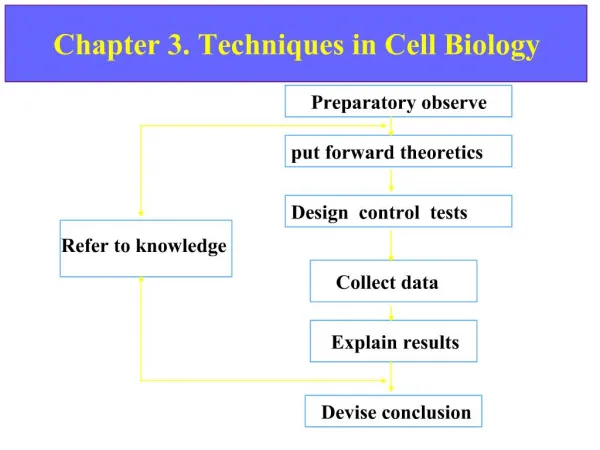 Chapter 3. Techniques in Cell Biology

Preparatory observe

put forward theoretics

Design control tests

Refer to knowledge

Collect data

Explain results

Devise conclusion